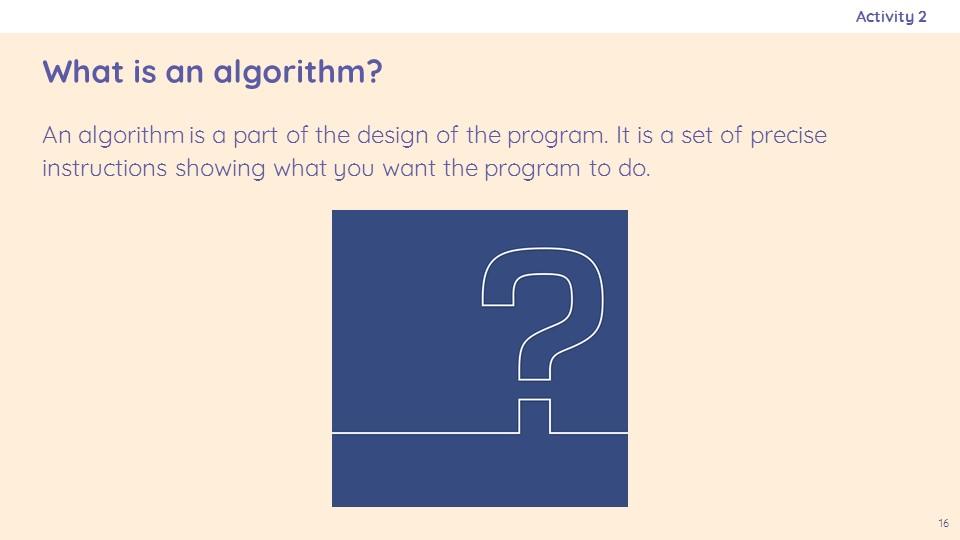 Activity 2

What is an algorithm?

An algorithm is a part of the design of the program. It is a set of precise instructions showing what you want the program to do.

16